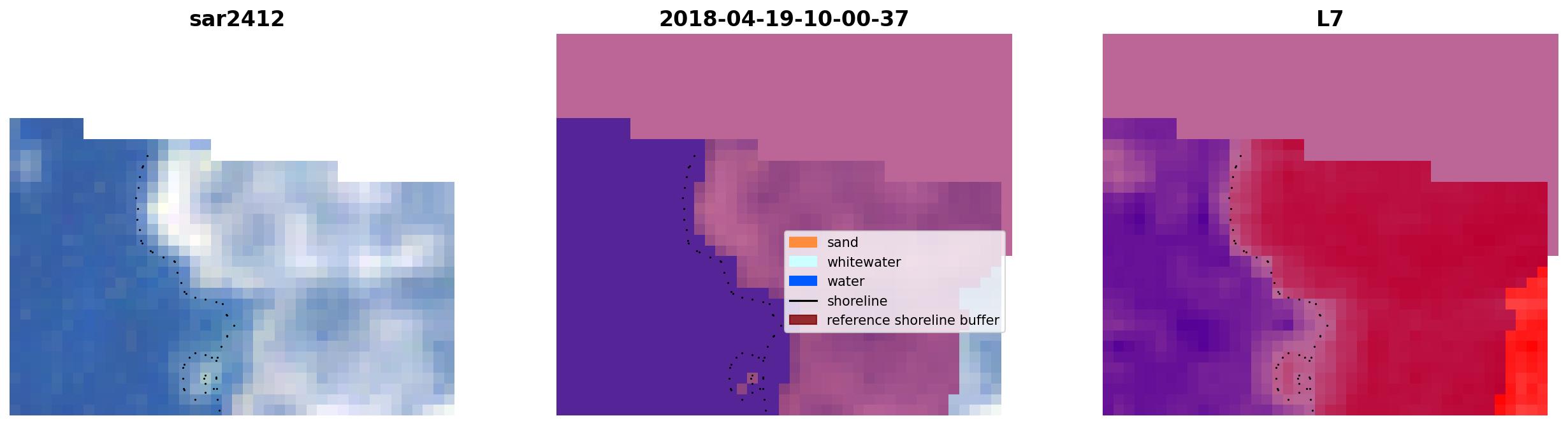 sar2412

2018-04-19-10-00-37

sand
whitewater
water
shoreline
reference shoreline buffer

L7